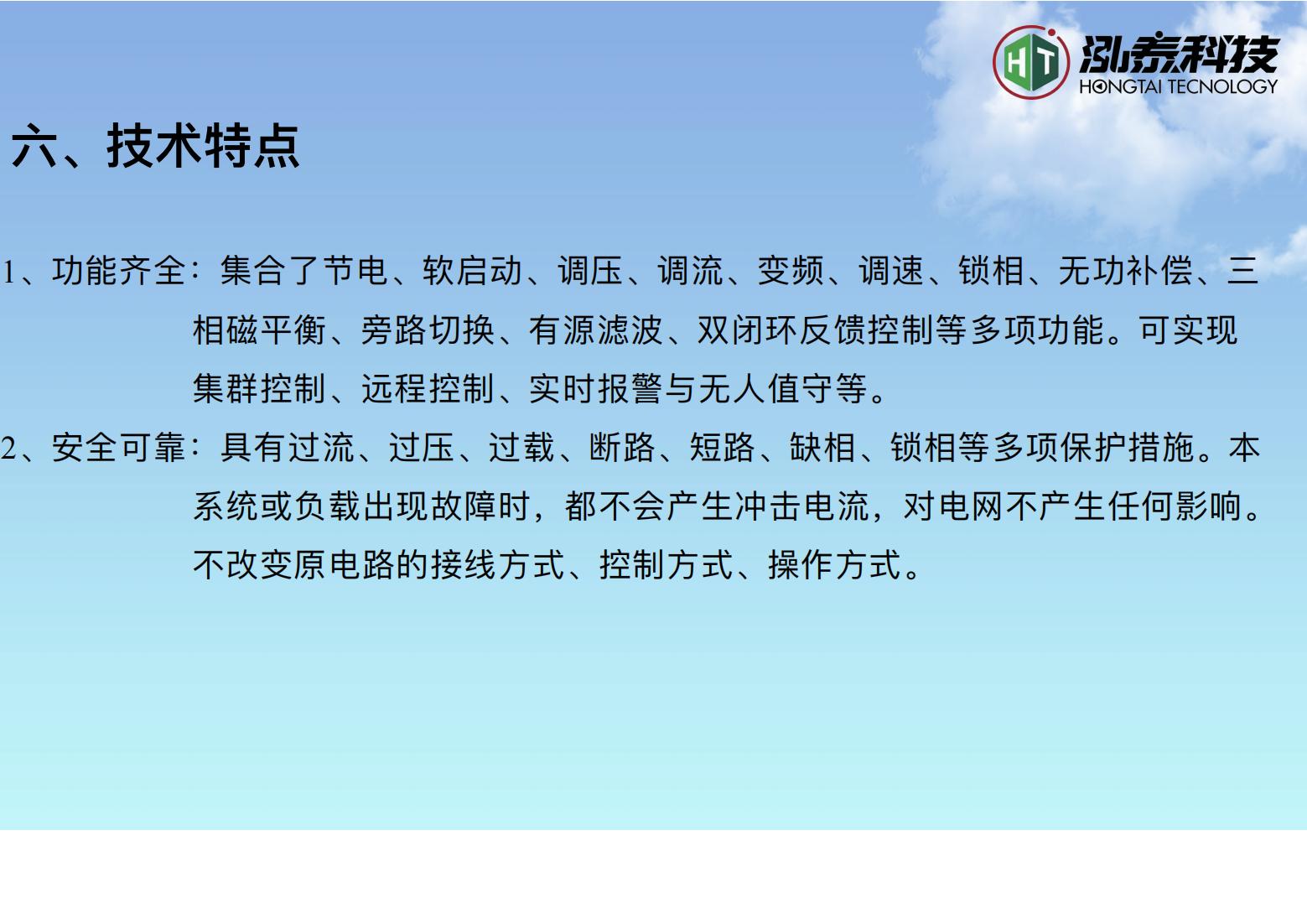 HT 泓泰科技
HONGTAI TECNOLOGY

六、技术特点

1、功能齐全：集合了节电、软启动、调压、调流、变频、调速、锁相、无功补偿、三相磁平衡、旁路切换、有源滤波、双闭环反馈控制等多项功能。可实现集群控制、远程控制、实时报警与无人值守等。

2、安全可靠：具有过流、过压、过载、断路、短路、缺相、锁相等多项保护措施。本系统或负载出现故障时，都不会产生冲击电流，对电网不产生任何影响。不改变原电路的接线方式、控制方式、操作方式。